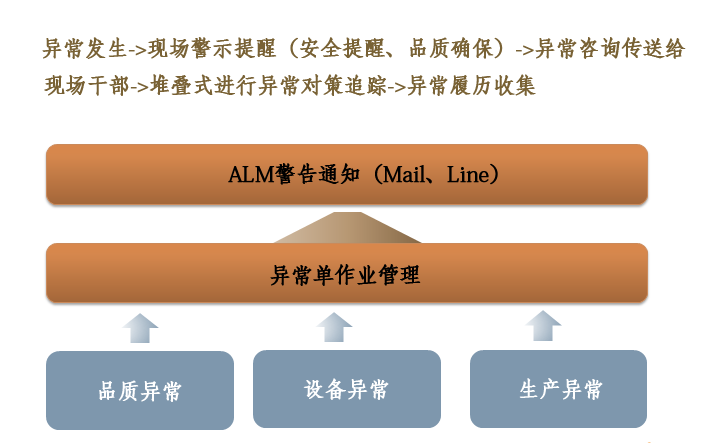 异常发生->现场警示提醒（安全提醒、品质确保）->异常咨询传送给现场干部->堆叠式进行异常对策追踪->异常履历收集

ALM警告通知（Mail、Line）

异常单作业管理

品质异常

设备异常

生产异常